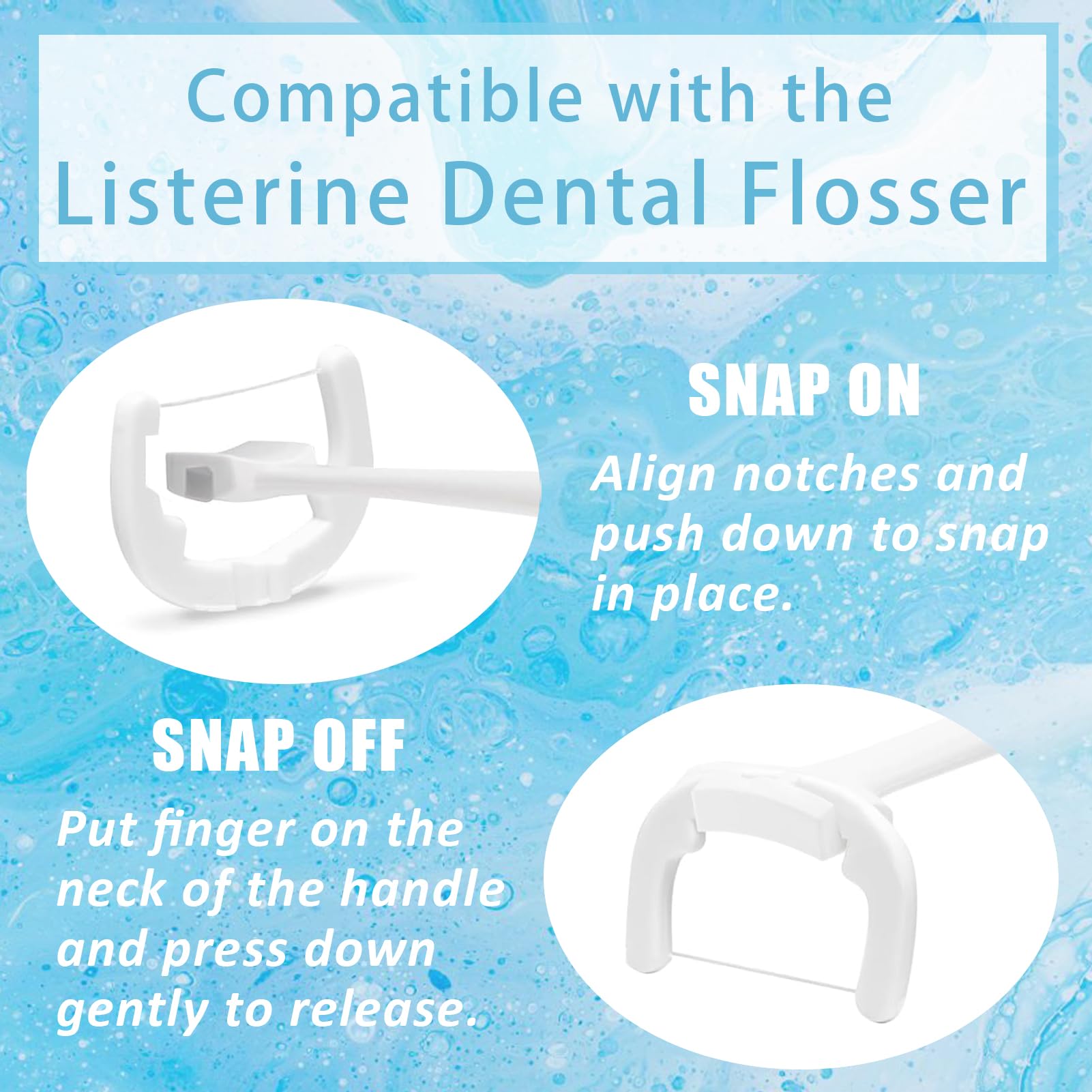 Compatible with the
Listerine Dental Flosser

SNAP ON

Align notches and push down to snap in place.

SNAP OFF

Put finger on the neck of the handle and press down gently to release.